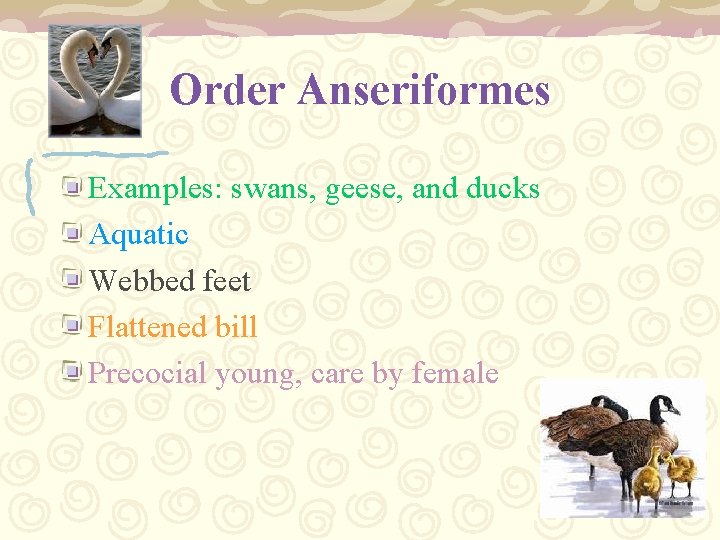 Order Anseriformes

Examples: swans, geese, and ducks
Aquatic
Webbed feet
Flattened bill
Precocial young, care by female